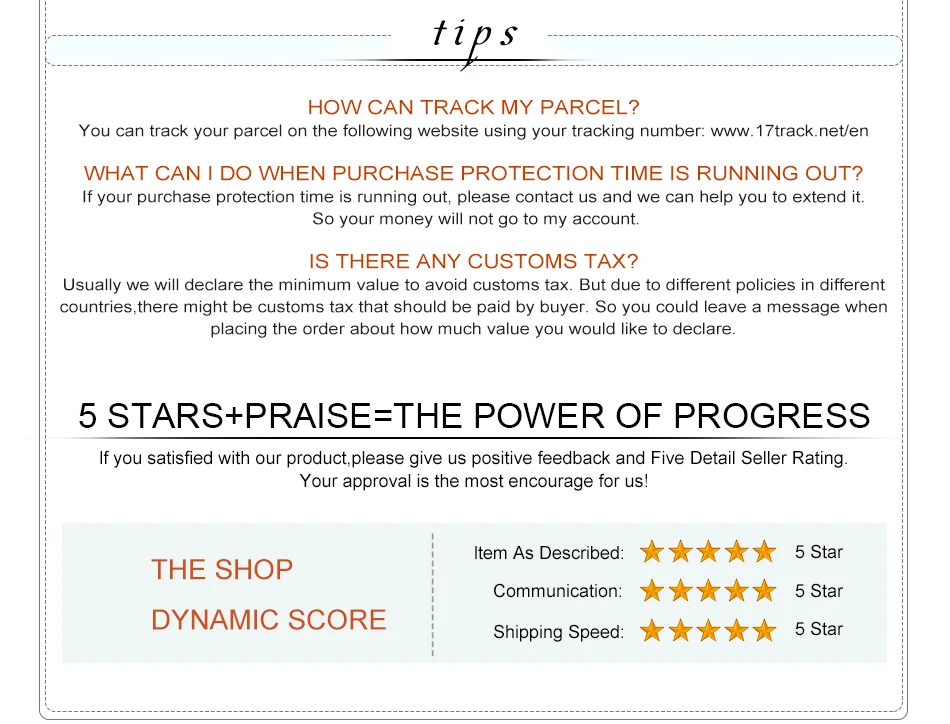 tips

HOW CAN TRACK MY PARCEL?
You can track your parcel on the following website using your tracking number: www.17track.net/en

WHAT CAN I DO WHEN PURCHASE PROTECTION TIME IS RUNNING OUT?
If your purchase protection time is running out, please contact us and we can help you to extend it. So your money will not go to my account.

IS THERE ANY CUSTOMS TAX?
Usually we will declare the minimum value to avoid customs tax. But due to different policies in different countries,there might be customs tax that should be paid by buyer. So you could leave a message when placing the order about how much value you would like to declare.

5 STARS+PRAISE=THE POWER OF PROGRESS
If you satisfied with our product,please give us positive feedback and Five Detail Seller Rating. Your approval is the most encourage for us!

THE SHOP
DYNAMIC SCORE

Item As Described: 5 Star
Communication: 5 Star
Shipping Speed: 5 Star